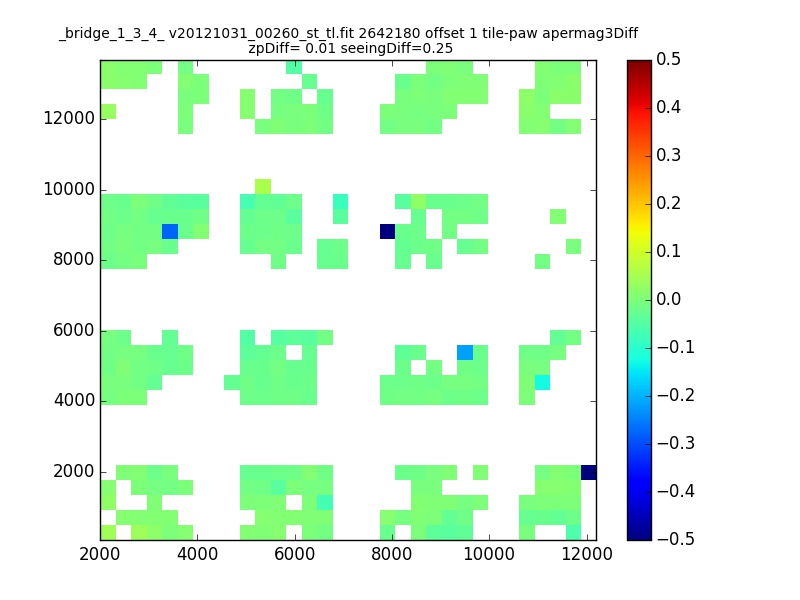 _bridge_1_3_4_ v20121031_00260_st_tl.fit 2642180 offset 1 tile-paw apermag3Diff
zpDiff= 0.01 seeingDiff=0.25

12000
10000
8000
6000
4000
2000

2000 4000 6000 8000 10000 12000

0.5
0.4
0.3
0.2
0.1
0.0
−0.1
−0.2
−0.3
−0.4
−0.5